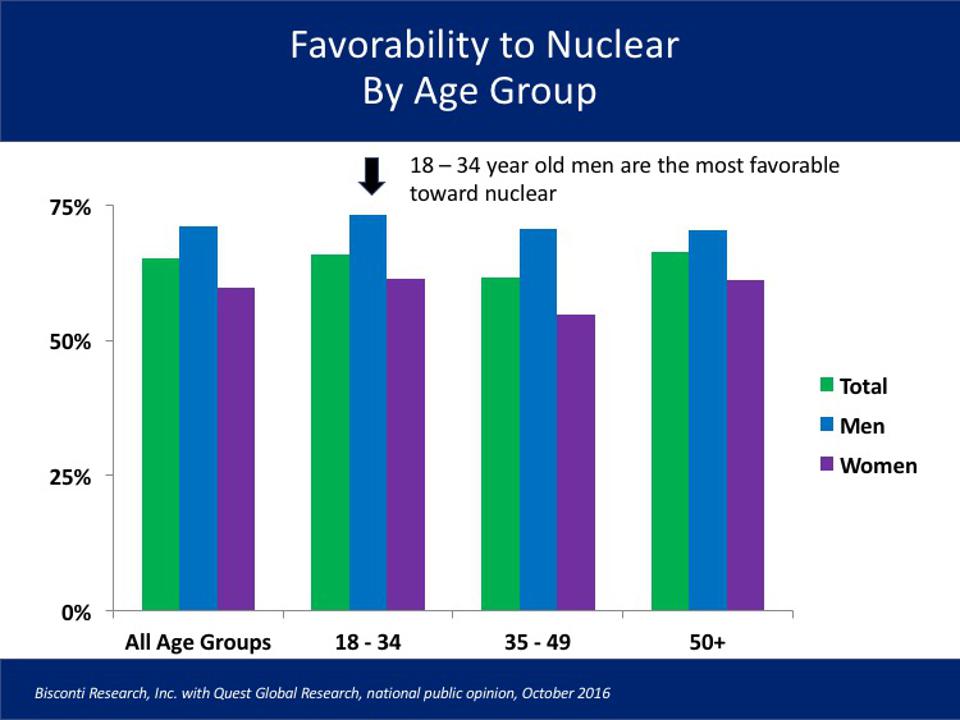 Favorability to Nuclear
By Age Group

18 – 34 year old men are the most favorable toward nuclear

75%
50%
25%
0%

All Age Groups
18 - 34
35 - 49
50+

Total
Men
Women

Bisconti Research, Inc. with Quest Global Research, national public opinion, October 2016